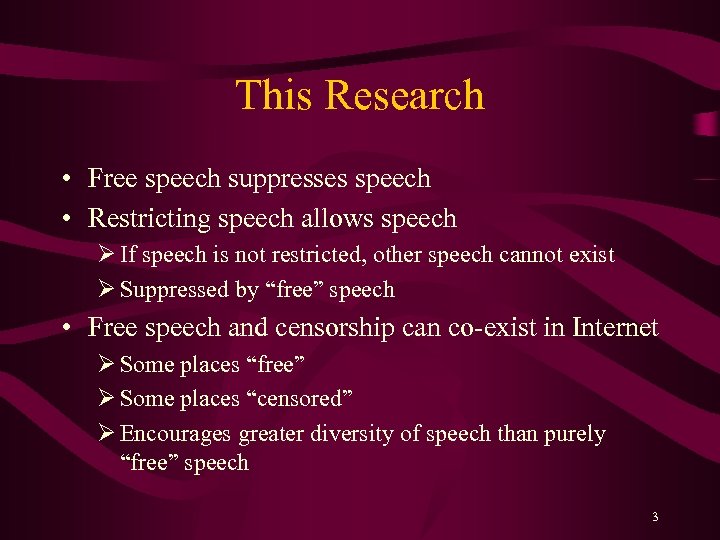 This Research

• Free speech suppresses speech
• Restricting speech allows speech
➢ If speech is not restricted, other speech cannot exist
➢ Suppressed by “free” speech
• Free speech and censorship can co-exist in Internet
➢ Some places “free”
➢ Some places “censored”
➢ Encourages greater diversity of speech than purely “free” speech

3